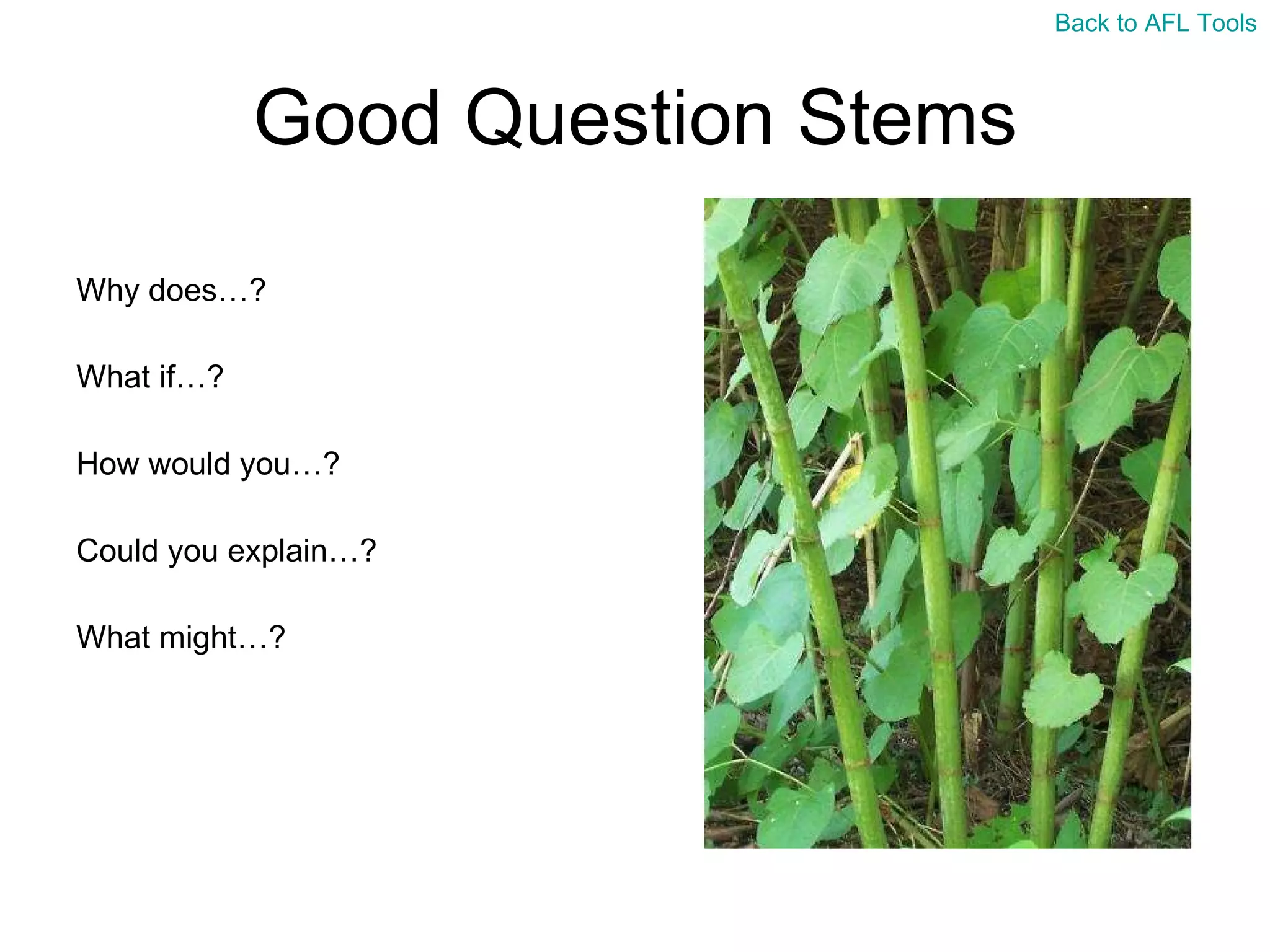 Back to AFL Tools

Good Question Stems

Why does…?

What if…?

How would you…?

Could you explain…?

What might…?